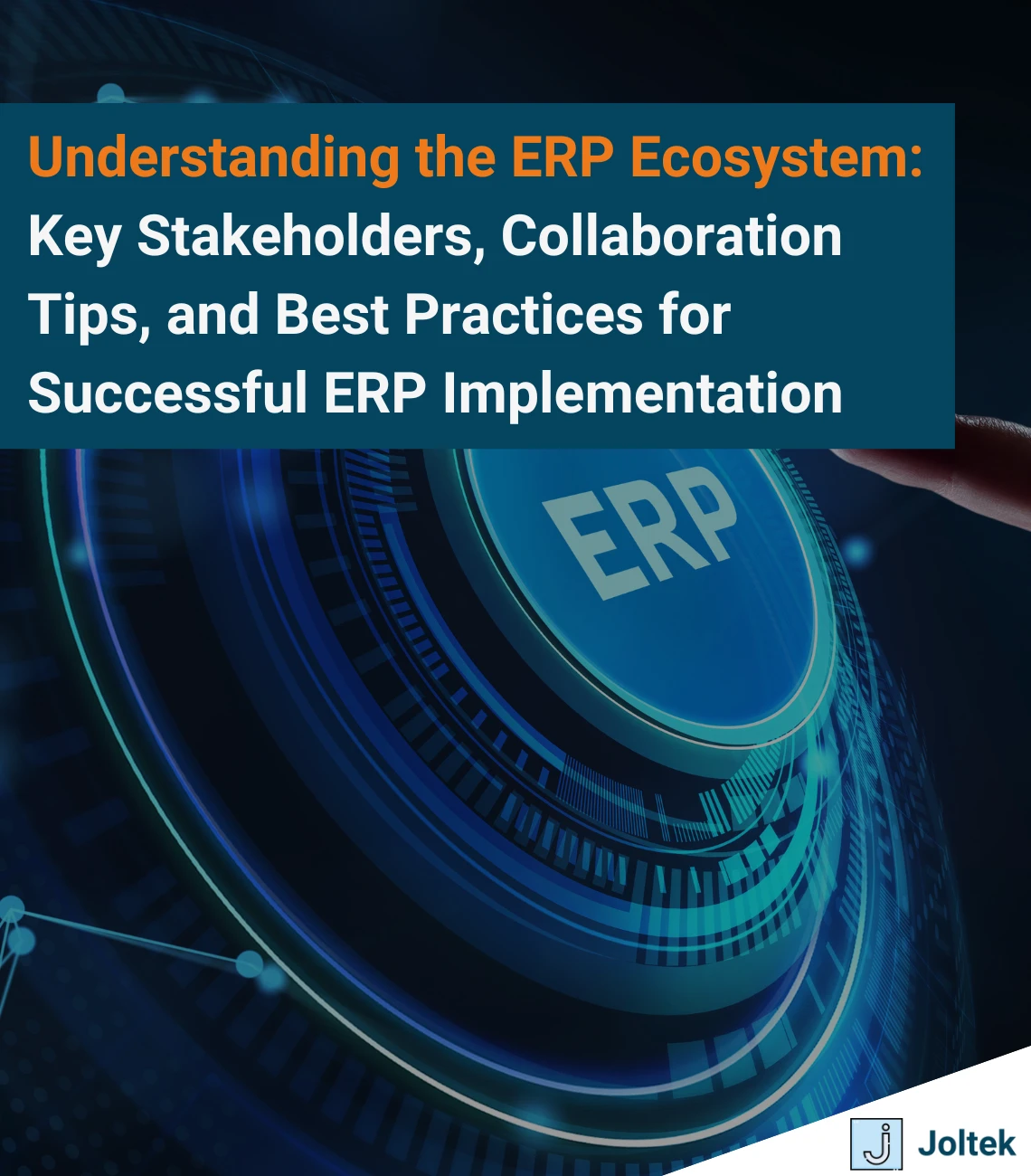 Understanding the ERP Ecosystem: Key Stakeholders, Collaboration Tips, and Best Practices for Successful ERP Implementation

ERP

j Joltek